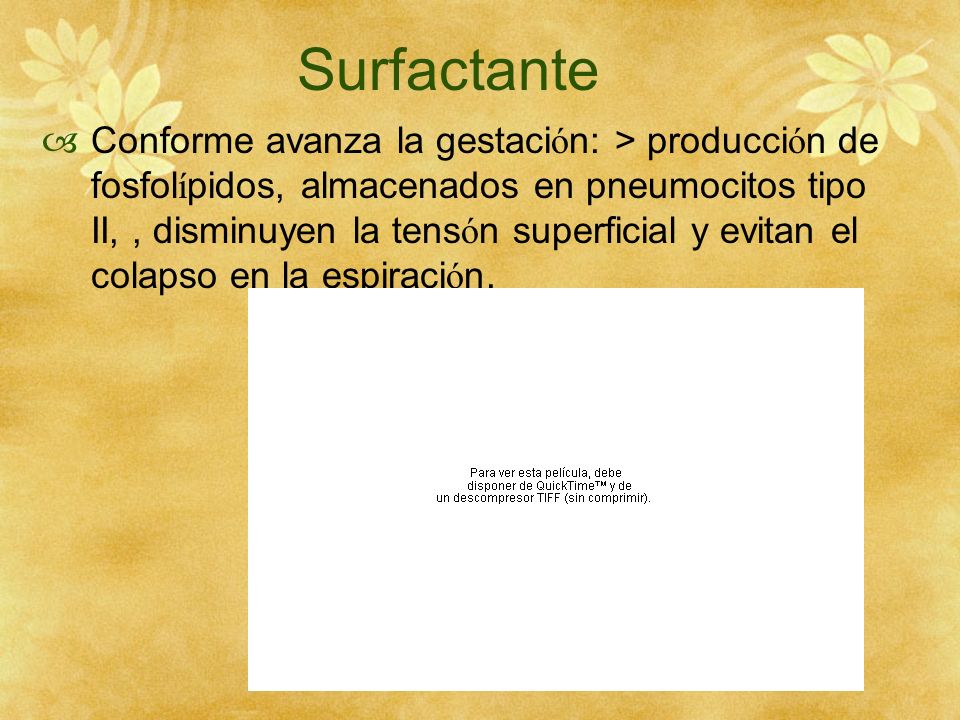 Surfactante

Conforme avanza la gestación: > producción de fosfolípidos, almacenados en pneumocitos tipo II, , disminuyen la tensón superficial y evitan el colapso en la espiración.

Para ver esta película, debe disponer de QuickTime™ y de un descompresor TIFF (sin comprimir).